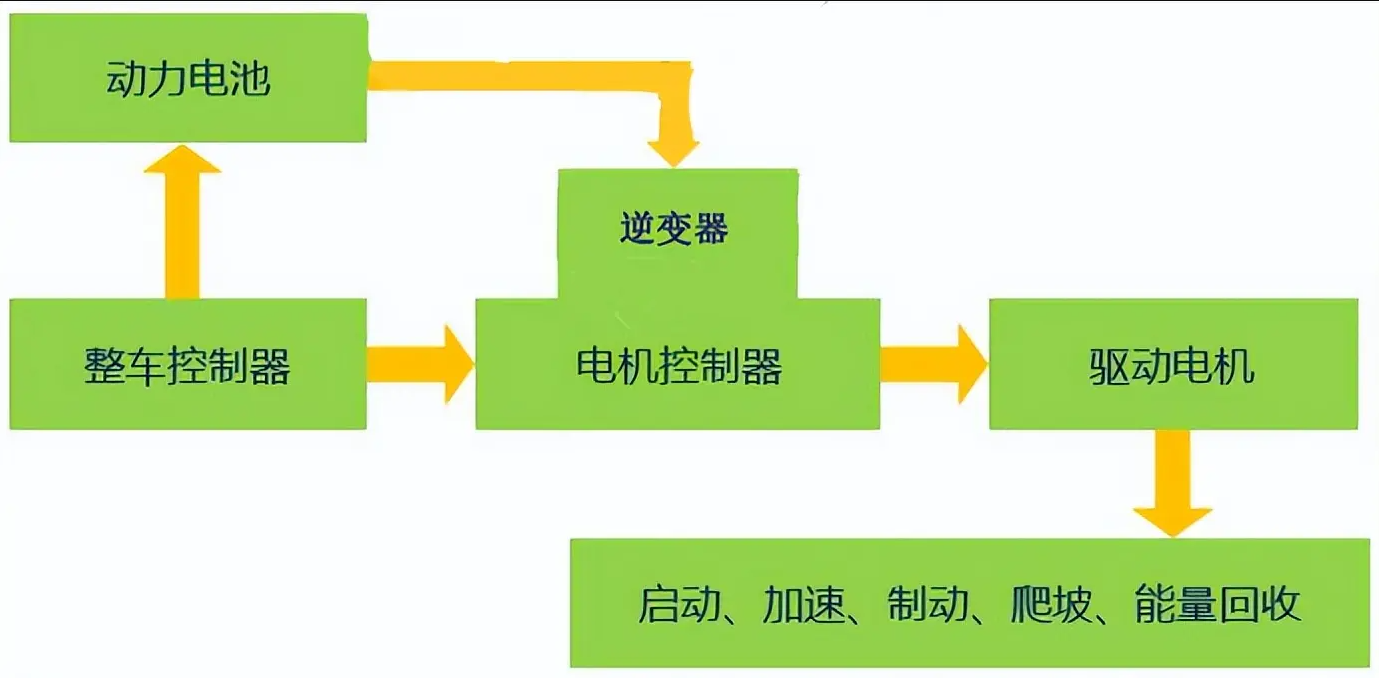 动力电池

逆变器

整车控制器

电机控制器

驱动电机

启动、加速、制动、爬坡、能量回收